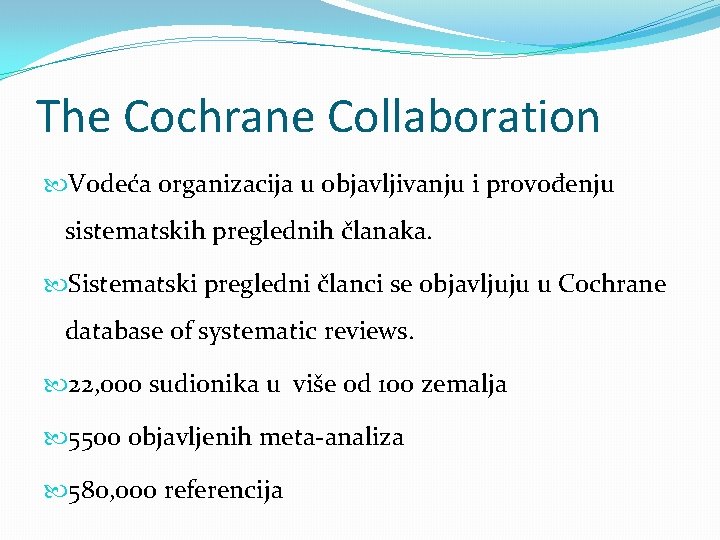 The Cochrane Collaboration

Vodeća organizacija u objavljivanju i provođenju sistematskih preglednih članaka.

Sistematski pregledni članci se objavljuju u Cochrane database of systematic reviews.

22,000 sudionika u više od 100 zemalja

5500 objavljenih meta-analiza

580,000 referencija